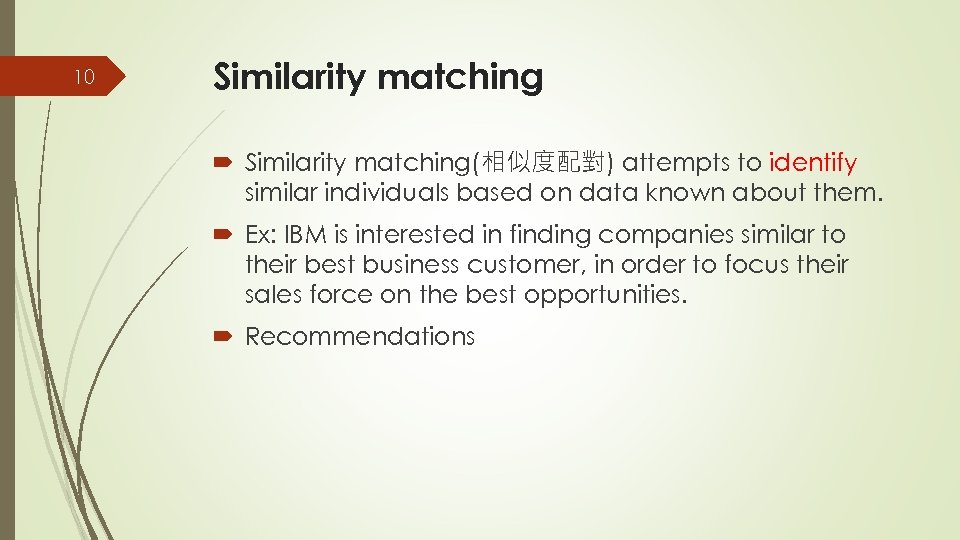 10

Similarity matching

Similarity matching(相似度配對) attempts to identify similar individuals based on data known about them.

Ex: IBM is interested in finding companies similar to their best business customer, in order to focus their sales force on the best opportunities.

Recommendations